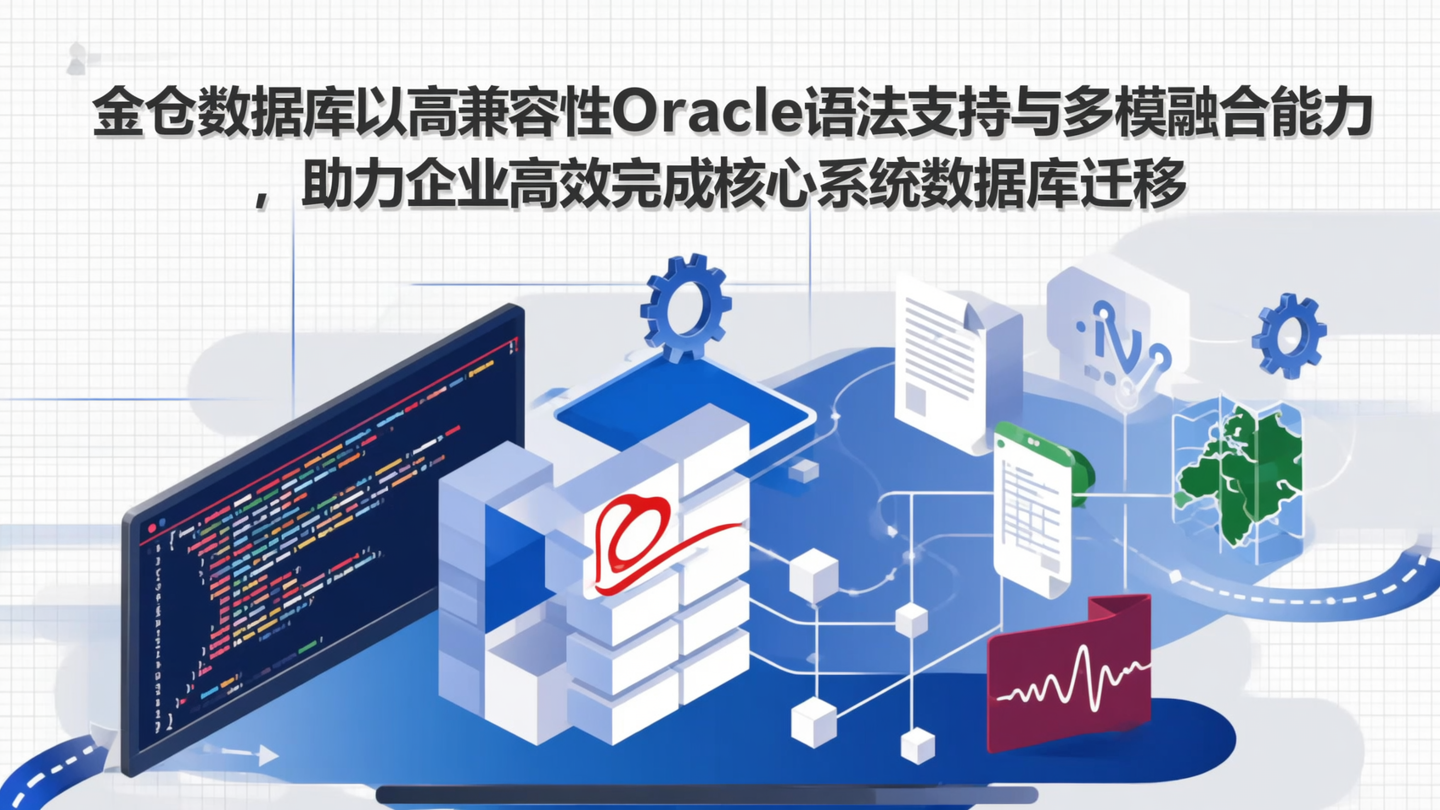 金仓数据库以高兼容性Oracle语法支持与多模融合能力，助力企业高效完成核心系统数据库迁移